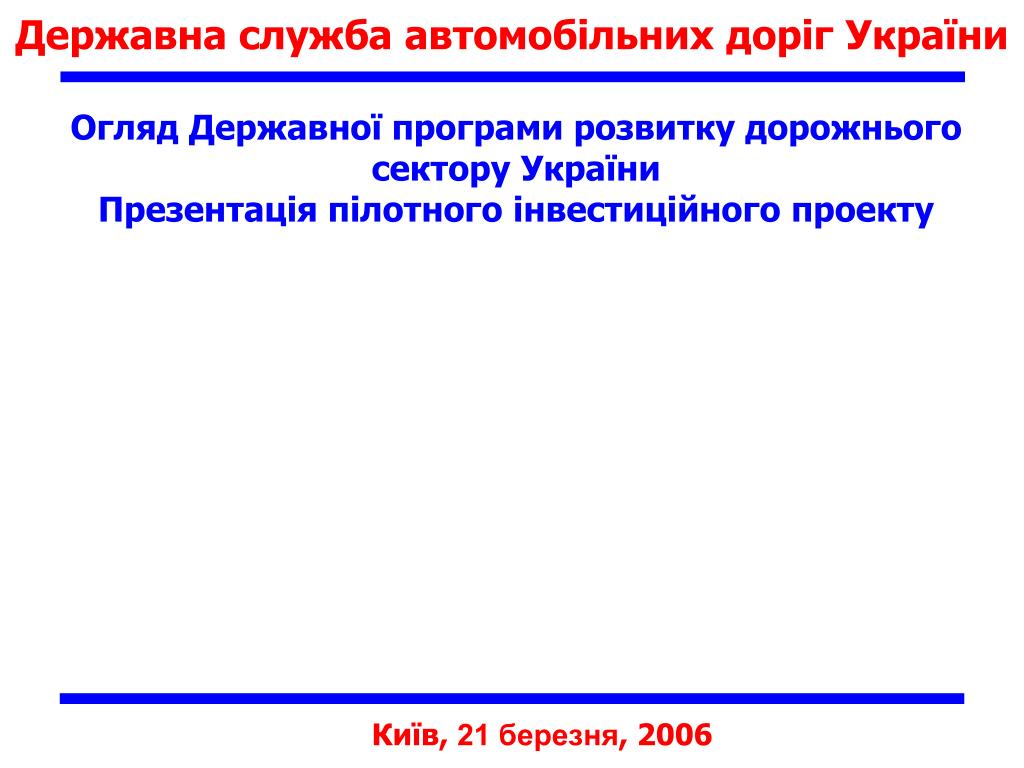 Державна служба автомобільних доріг України

Огляд Державної програми розвитку дорожнього сектору України
Презентація пілотного інвестиційного проекту

Київ, 21 березня, 2006